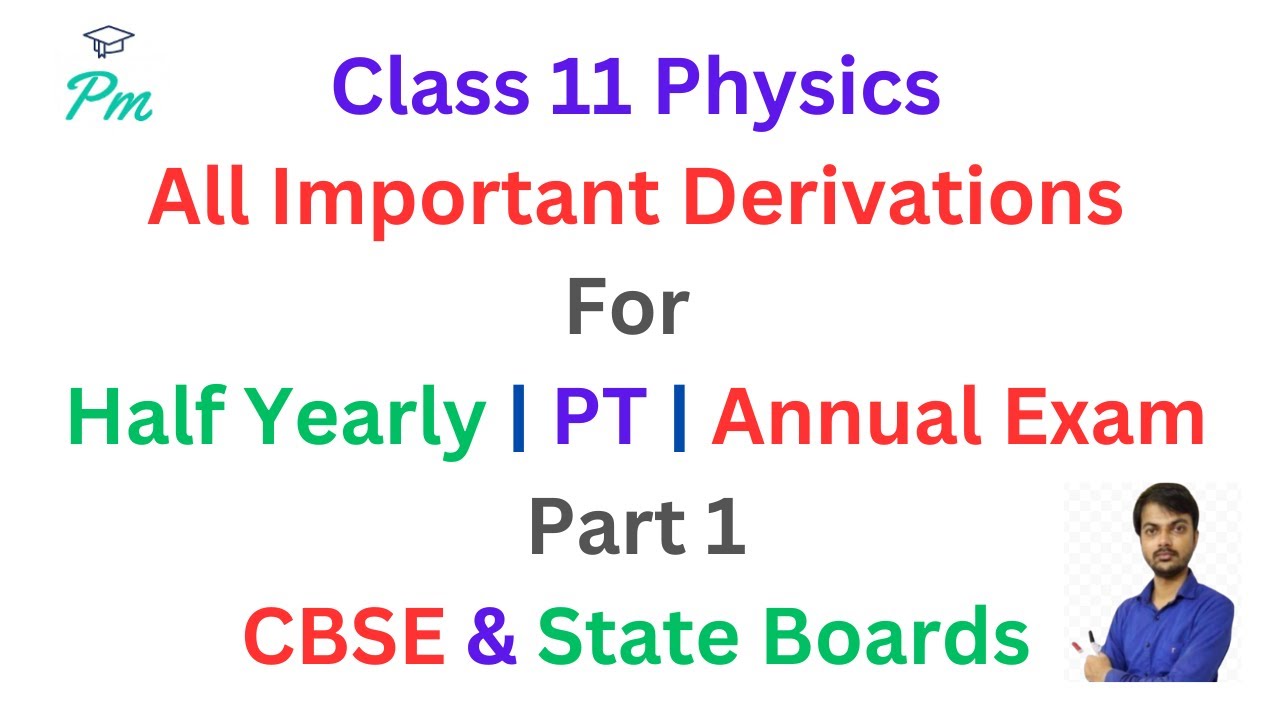 Pm

Class 11 Physics

All Important Derivations

For

Half Yearly | PT | Annual Exam

Part 1

CBSE & State Boards